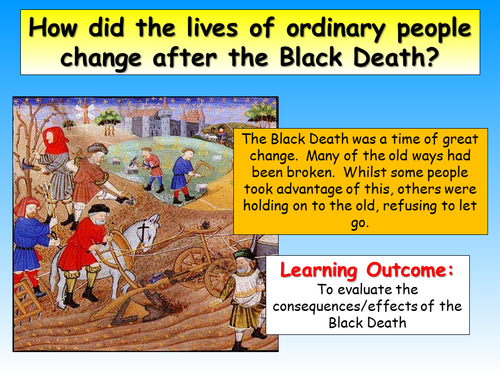 How did the lives of ordinary people change after the Black Death?

The Black Death was a time of great change. Many of the old ways had been broken. Whilst some people took advantage of this, others were holding on to the old, refusing to let go.

Learning Outcome:
To evaluate the consequences/effects of the Black Death